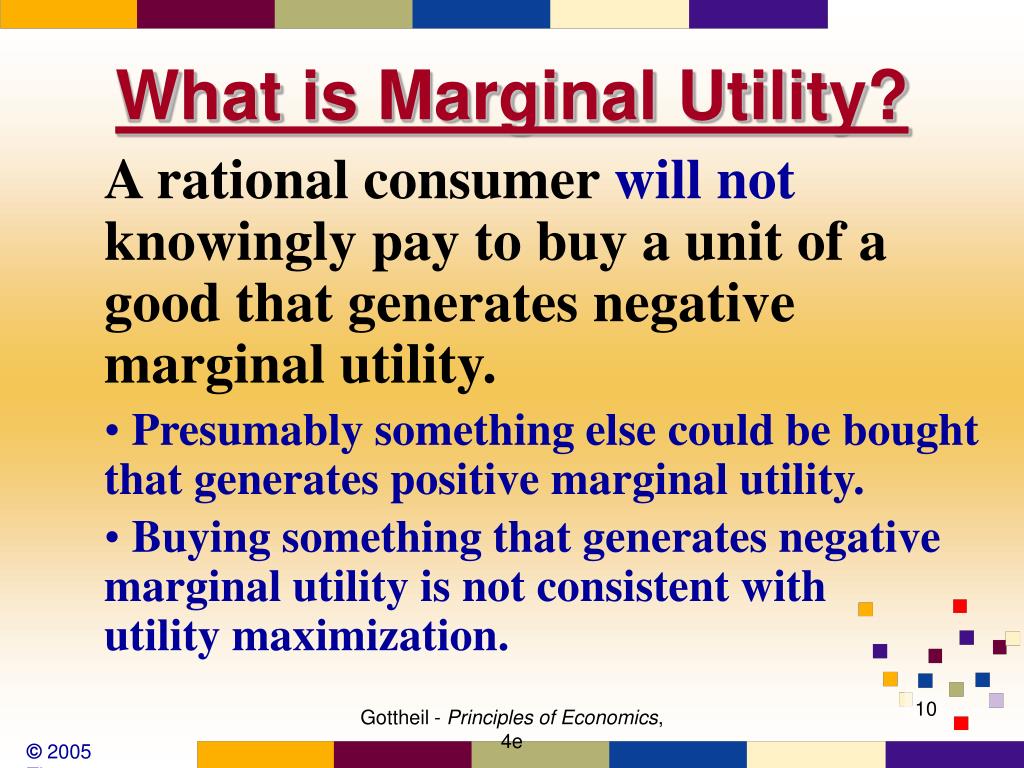 What is Marginal Utility?

A rational consumer will not knowingly pay to buy a unit of a good that generates negative marginal utility.

• Presumably something else could be bought that generates positive marginal utility.

• Buying something that generates negative marginal utility is not consistent with utility maximization.

Gottheil - Principles of Economics, 4e

10

© 2005